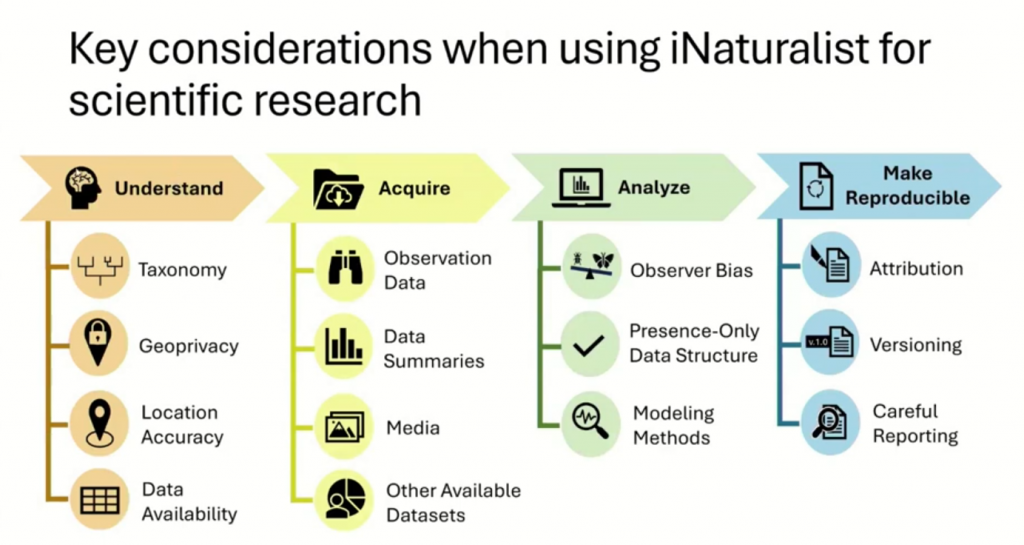 Key considerations when using iNaturalist for scientific research

Understand

Taxonomy

Geoprivacy

Location Accuracy

Data Availability

Acquire

Observation Data

Data Summaries

Media

Other Available Datasets

Analyze

Observer Bias

Presence-Only Data Structure

Modeling Methods

Make Reproducible

Attribution

v.1.0

Versioning

Careful Reporting